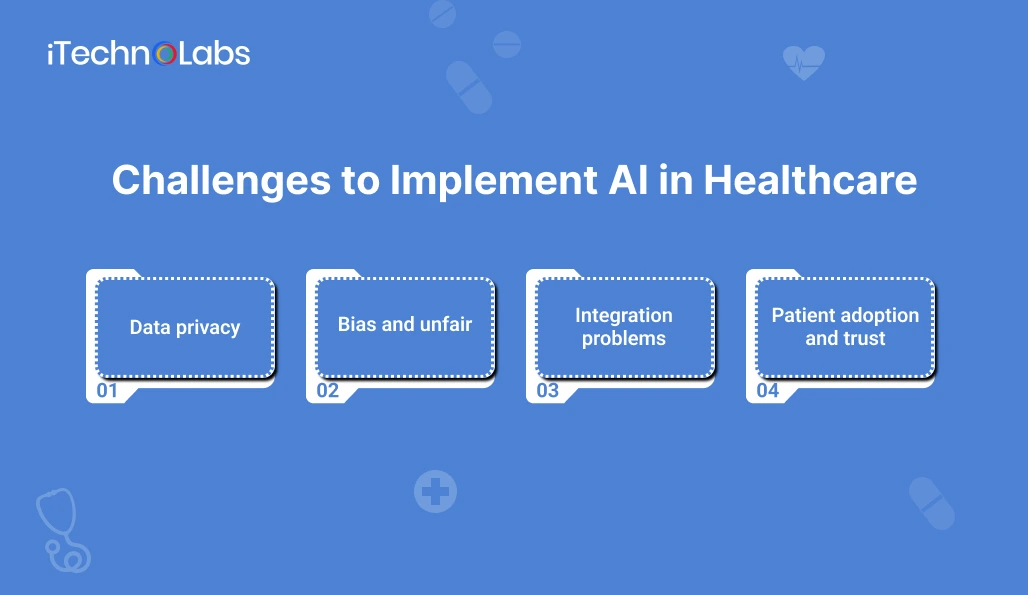 iTechnoLabs

Challenges to Implement AI in Healthcare

Data privacy
01

Bias and unfair
02

Integration problems
03

Patient adoption and trust
04